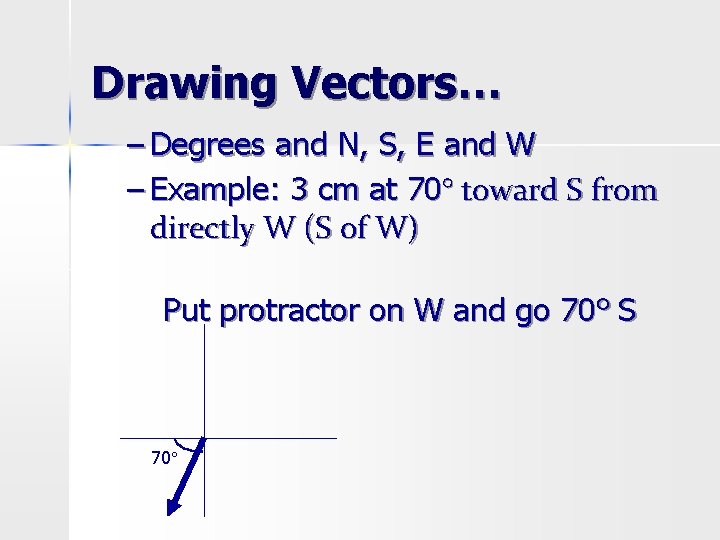 Drawing Vectors…

– Degrees and N, S, E and W

– Example: 3 cm at 70° toward S from directly W (S of W)

Put protractor on W and go 70° S

70°